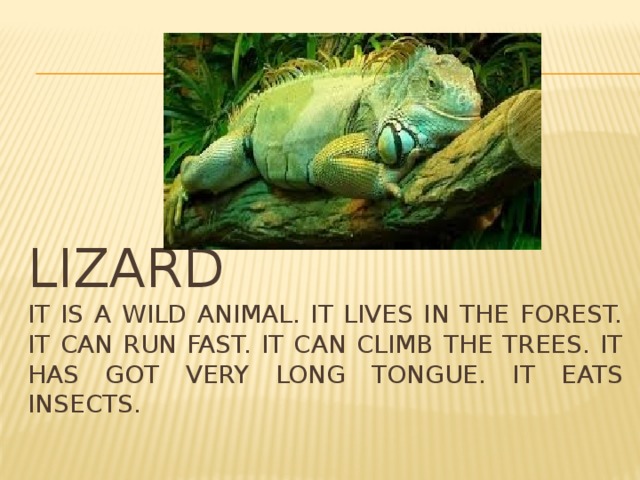 LIZARD

IT IS A WILD ANIMAL. IT LIVES IN THE FOREST. IT CAN RUN FAST. IT CAN CLIMB THE TREES. IT HAS GOT VERY LONG TONGUE. IT EATS INSECTS.